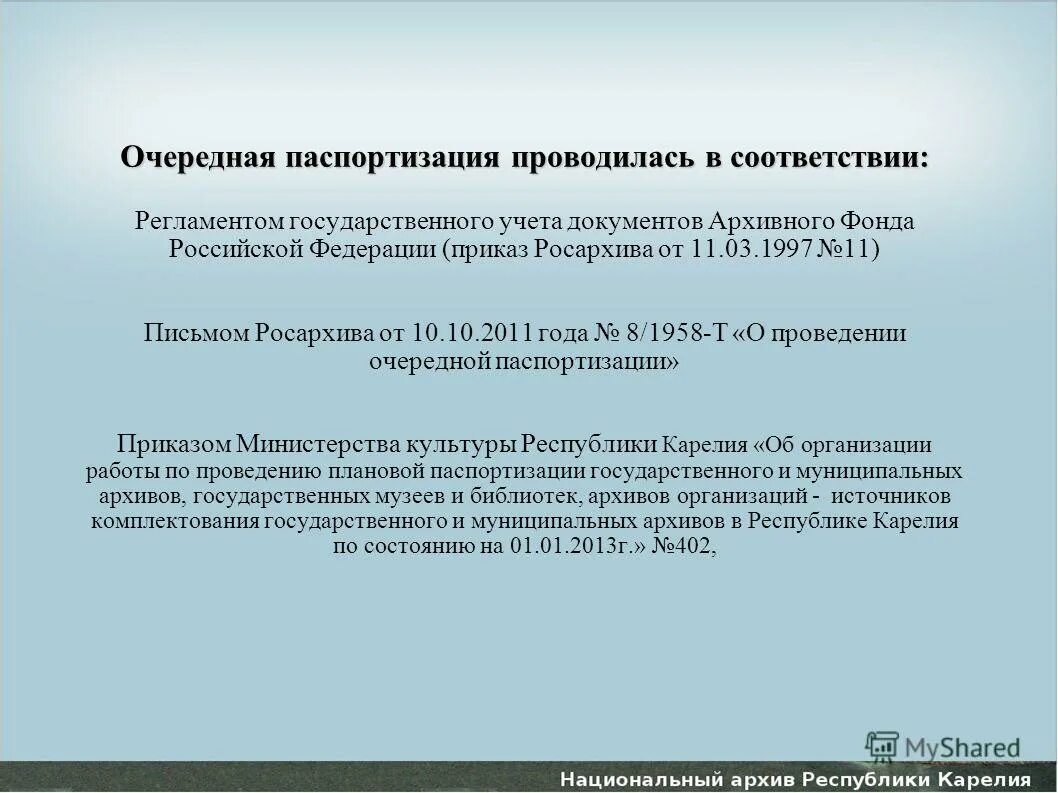 Очередная паспортизация проводилась в соответствии:

Регламентом государственного учета документов Архивного Фонда Российской Федерации (приказ Росархива от 11.03.1997 №11)

Письмом Росархива от 10.10.2011 года № 8/1958-Т «О проведении очередной паспортизации»

Приказом Министерства культуры Республики Карелия «Об организации работы по проведению плановой паспортизации государственного и муниципальных архивов, государственных музеев и библиотек, архивов организаций - источников комплектования государственного и муниципальных архивов в Республике Карелия по состоянию на 01.01.2013г.» №402,

MyShared

Национальный архив Республики Карелия